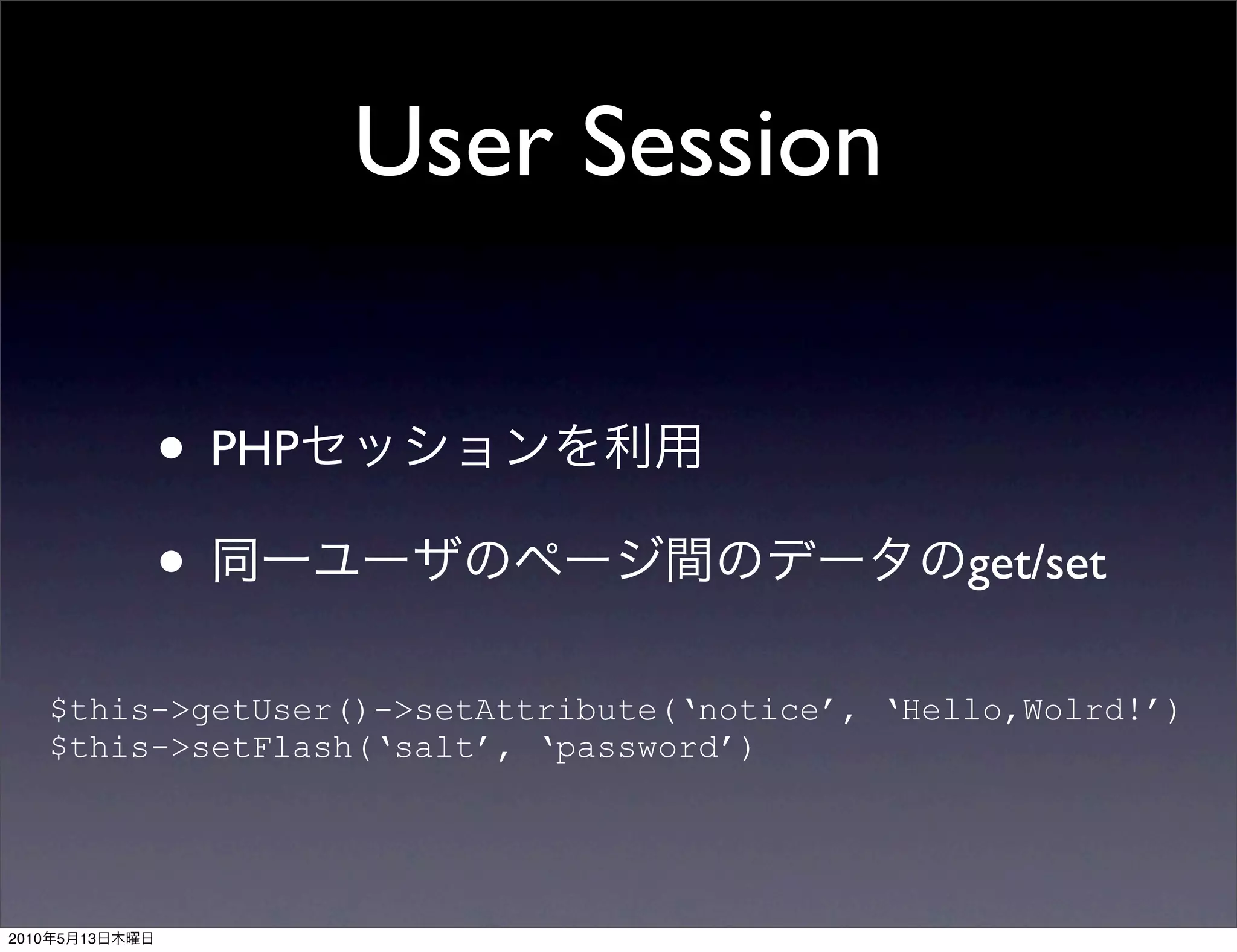 User Session

• PHPセッションを利用

• 同一ユーザのページ間のデータのget/set

$this->getUser()->setAttribute(‘notice’, ‘Hello,Wolrd!’)
$this->setFlash(‘salt’, ‘password’)

2010年5月13日木曜日